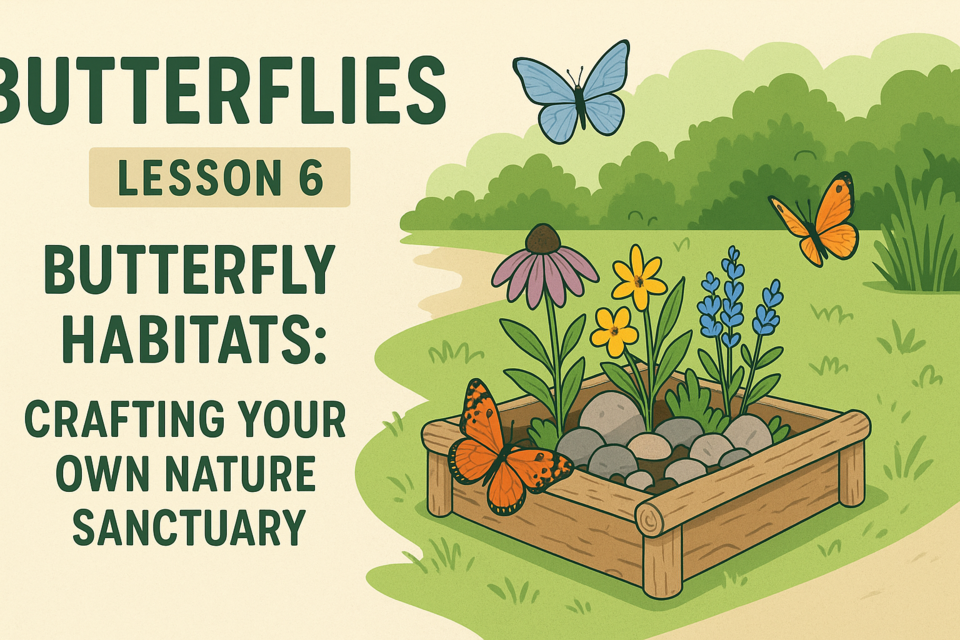 BUTTERFLIES

LESSON 6

BUTTERFLY HABITATS:

CRAFTING YOUR OWN NATURE SANCTUARY